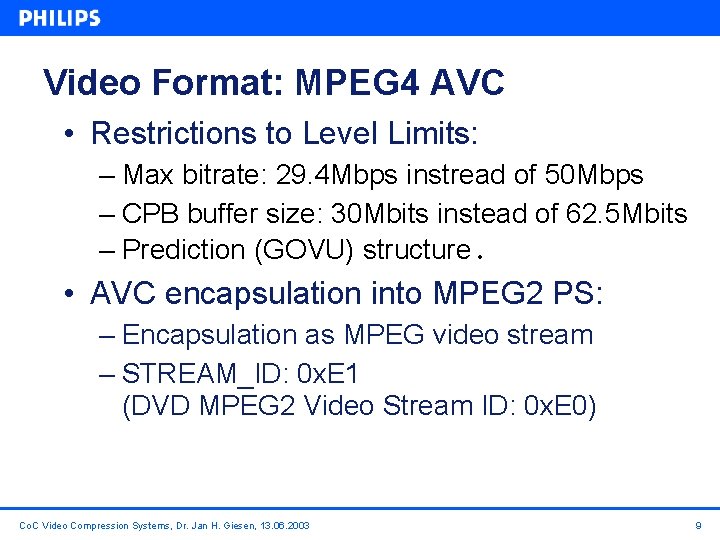 PHILIPS

Video Format: MPEG4 AVC

• Restrictions to Level Limits:
– Max bitrate: 29.4Mbps instread of 50Mbps
– CPB buffer size: 30Mbits instead of 62.5Mbits
– Prediction (GOVU) structure.

• AVC encapsulation into MPEG2 PS:
– Encapsulation as MPEG video stream
– STREAM_ID: 0xE1
(DVD MPEG2 Video Stream ID: 0xE0)

CoC Video Compression Systems, Dr. Jan H. Giesen, 13.06.2003

9